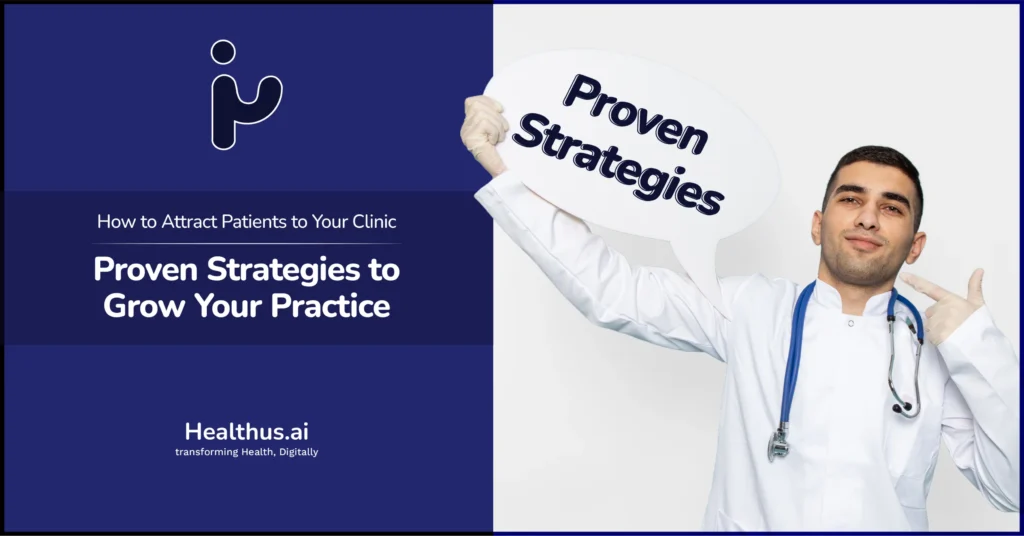 How to Attract Patients to Your Clinic

Proven Strategies to Grow Your Practice

Healthus.ai
transforming Health, Digitally

Proven Strategies